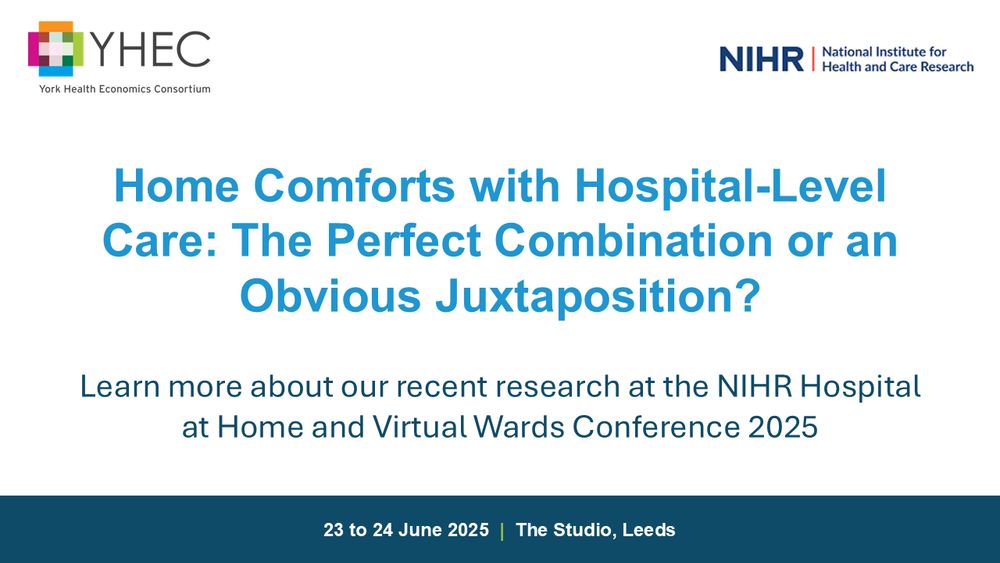 YHEC
York Health Economics Consortium

NIHR | National Institute for Health and Care Research

Home Comforts with Hospital-Level Care: The Perfect Combination or an Obvious Juxtaposition?

Learn more about our recent research at the NIHR Hospital at Home and Virtual Wards Conference 2025

23 to 24 June 2025 | The Studio, Leeds